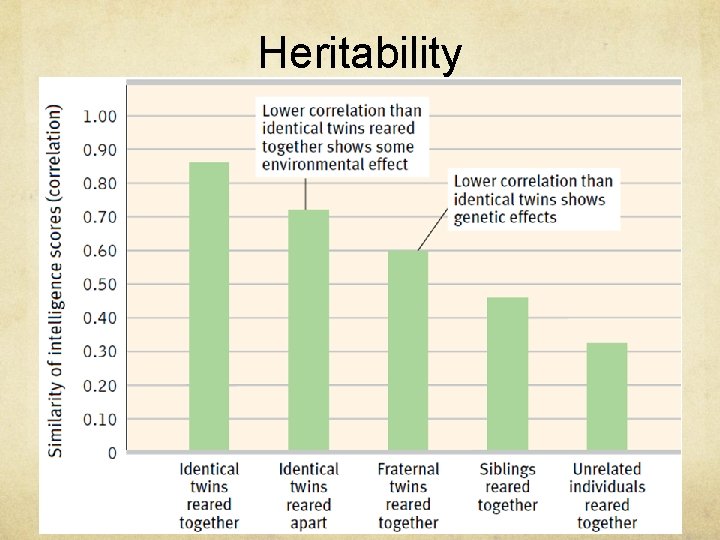 Heritability

Similarity of intelligence scores (correlation)

1.00
0.90
0.80
0.70
0.60
0.50
0.40
0.30
0.20
0.10
0

Lower correlation than identical twins reared together shows some environmental effect

Lower correlation than identical twins shows genetic effects

Identical twins reared together

Identical twins reared apart

Fraternal twins reared together

Siblings reared together

Unrelated individuals reared together